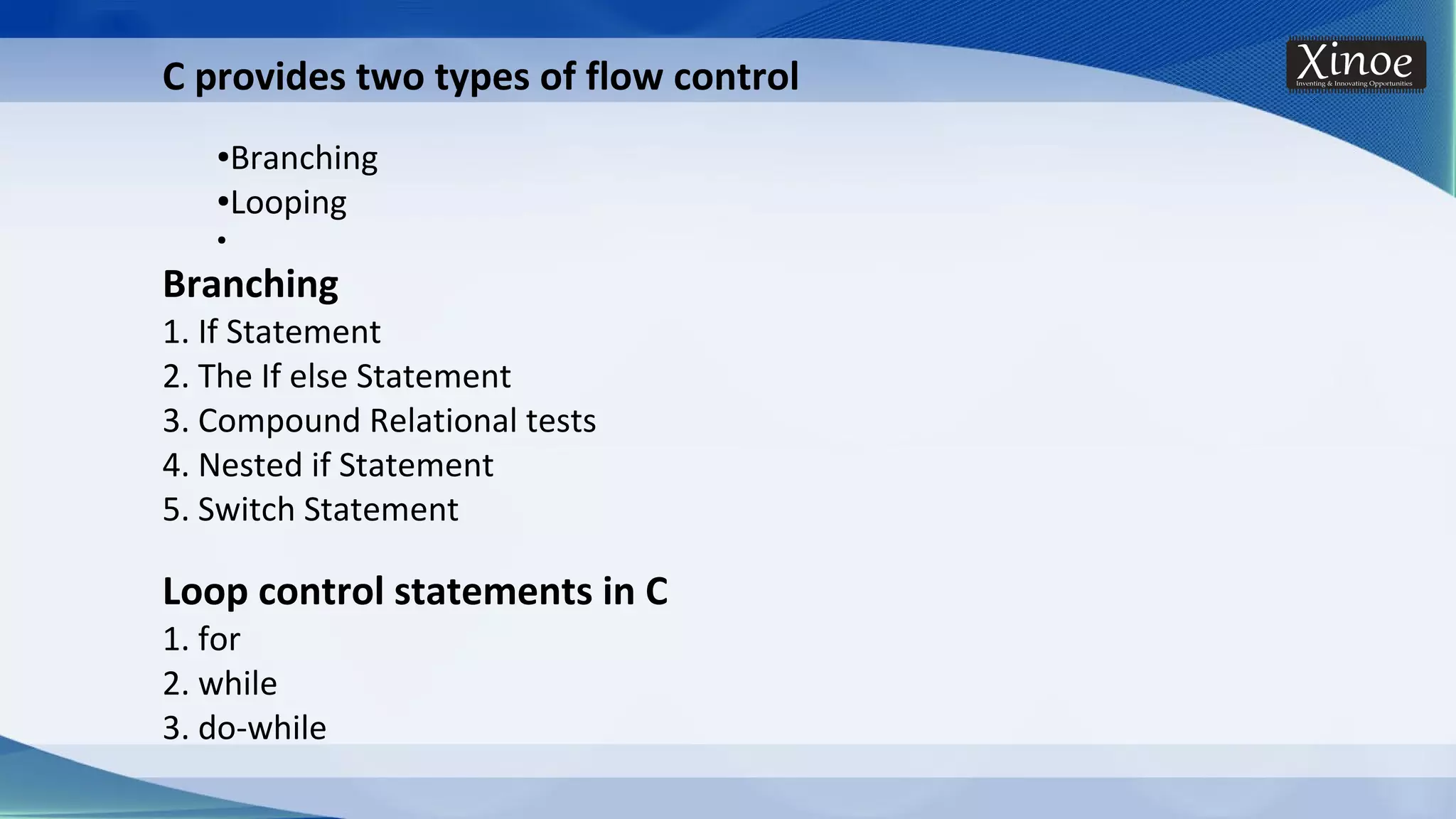 C provides two types of flow control

Xinoe
Inventing & Innovating Opportunities

•Branching
•Looping
•

Branching
1. If Statement
2. The If else Statement
3. Compound Relational tests
4. Nested if Statement
5. Switch Statement

Loop control statements in C
1. for
2. while
3. do-while